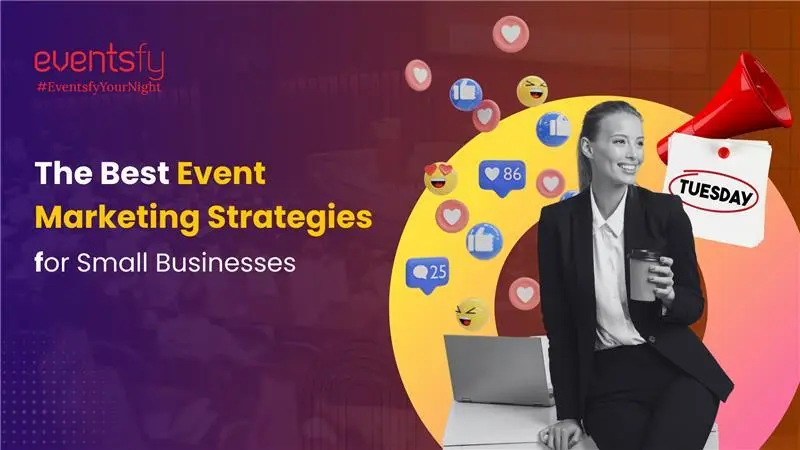 eventsfy
#EventsfyYourNight

The Best Event Marketing Strategies for Small Businesses

86

25

TUESDAY